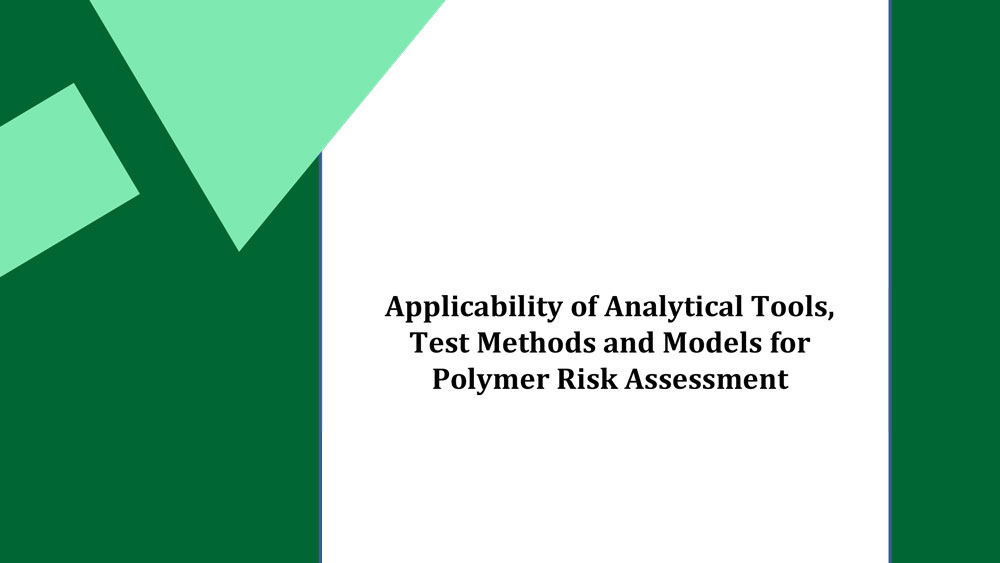 Applicability of Analytical Tools, Test Methods and Models for Polymer Risk Assessment